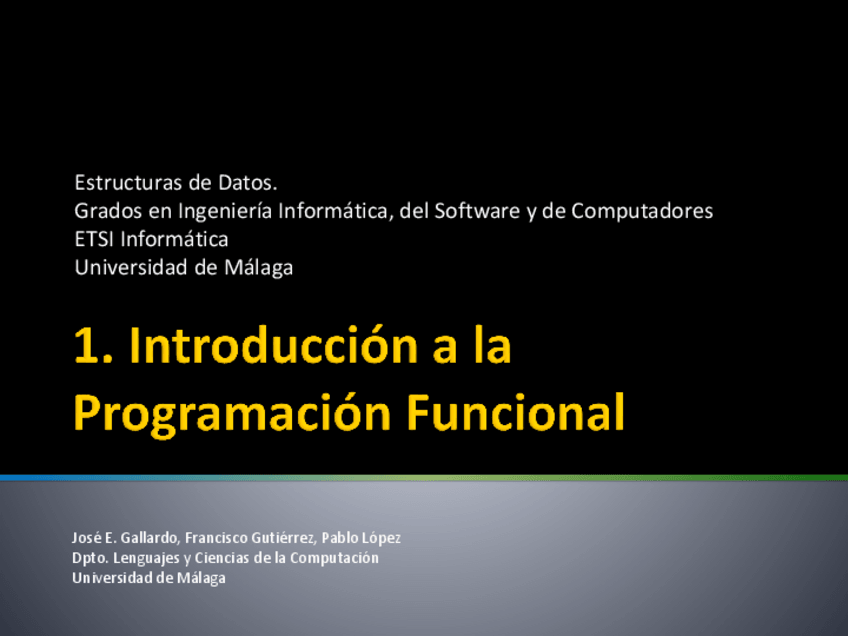 Estructuras de Datos.
Grados en Ingeniería Informática, del Software y de Computadores
ETSI Informática
Universidad de Málaga

1. Introducción a la Programación Funcional

José E. Gallardo, Francisco Gutiérrez, Pablo López
Dpto. Lenguajes y Ciencias de la Computación
Universidad de Málaga